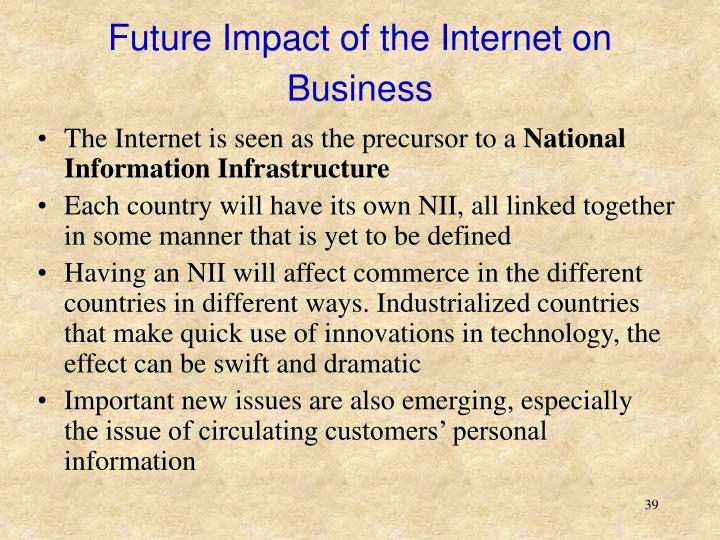 Future Impact of the Internet on Business

• The Internet is seen as the precursor to a National Information Infrastructure

• Each country will have its own NII, all linked together in some manner that is yet to be defined

• Having an NII will affect commerce in the different countries in different ways. Industrialized countries that make quick use of innovations in technology, the effect can be swift and dramatic

• Important new issues are also emerging, especially the issue of circulating customers’ personal information

39